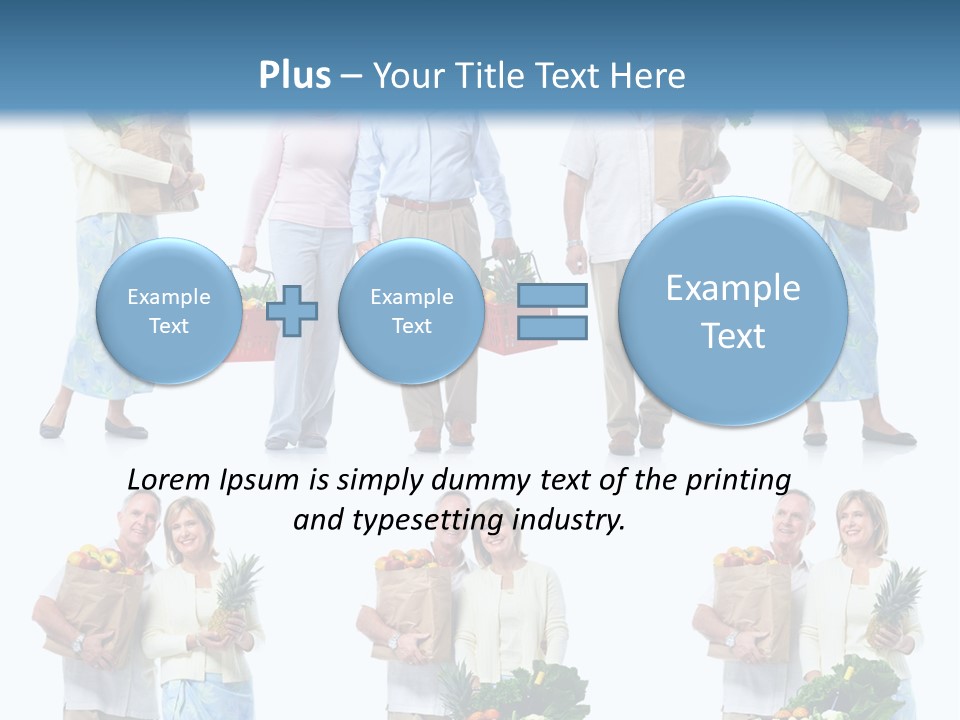 Plus – Your Title Text Here

Example Text

Example Text

Example Text

Lorem Ipsum is simply dummy text of the printing and typesetting industry.